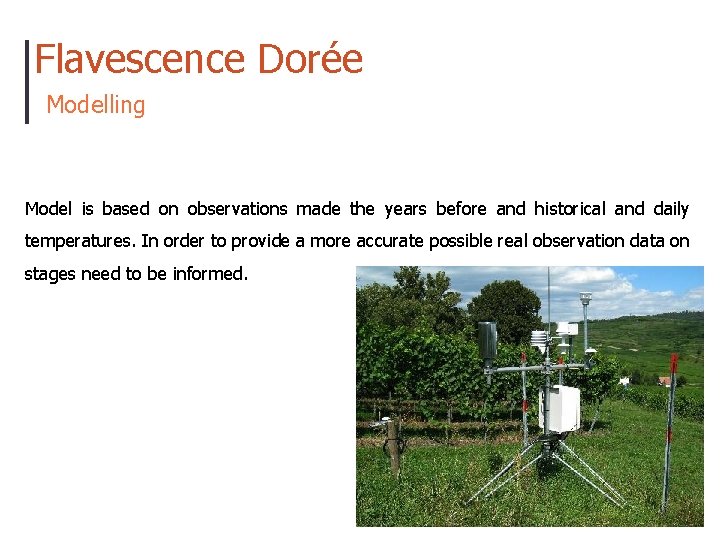 Flavescence Dorée
Modelling

Model is based on observations made the years before and historical and daily temperatures. In order to provide a more accurate possible real observation data on stages need to be informed.